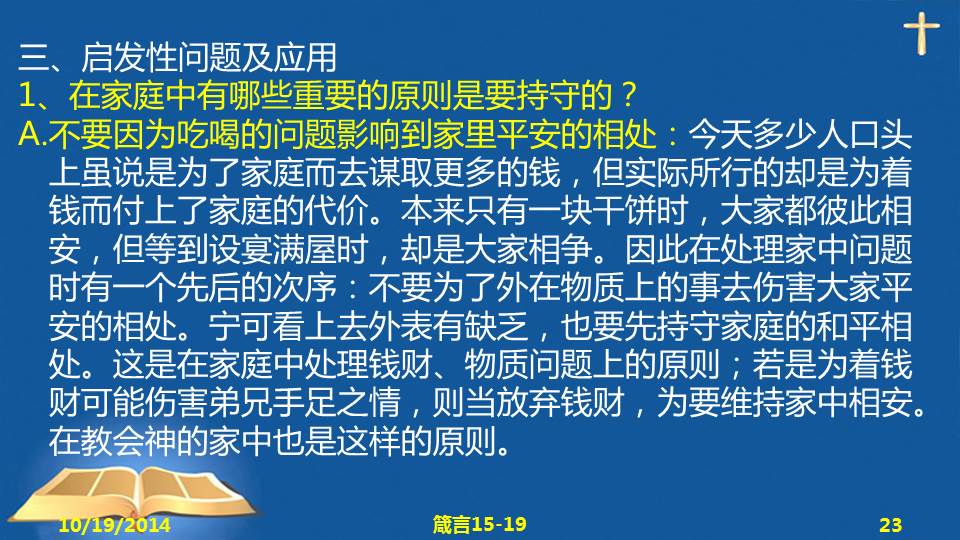 三、启发性问题及应用
1、在家庭中有哪些重要的原则是要持守的？
A.不要因为吃喝的问题影响到家里平安的相处：今天多少人口头上虽说是为了家庭而去谋取更多的钱，但实际所行的却是为着钱而付上了家庭的代价。本来只有一块干饼时，大家都彼此相安，但等到设宴满屋时，却是大家相争。因此在处理家中问题时有一个先后的次序：不要为了外在物质上的事去伤害大家平安的相处。宁可看上去外表有缺乏，也要先持守家庭的和平相处。这是在家庭中处理钱财、物质问题上的原则；若是为着钱财可能伤害弟兄手足之情，则当放弃钱财，为要维持家中相安。在教会神的家中也是这样的原则。

10/19/2014 箴言15-19 23